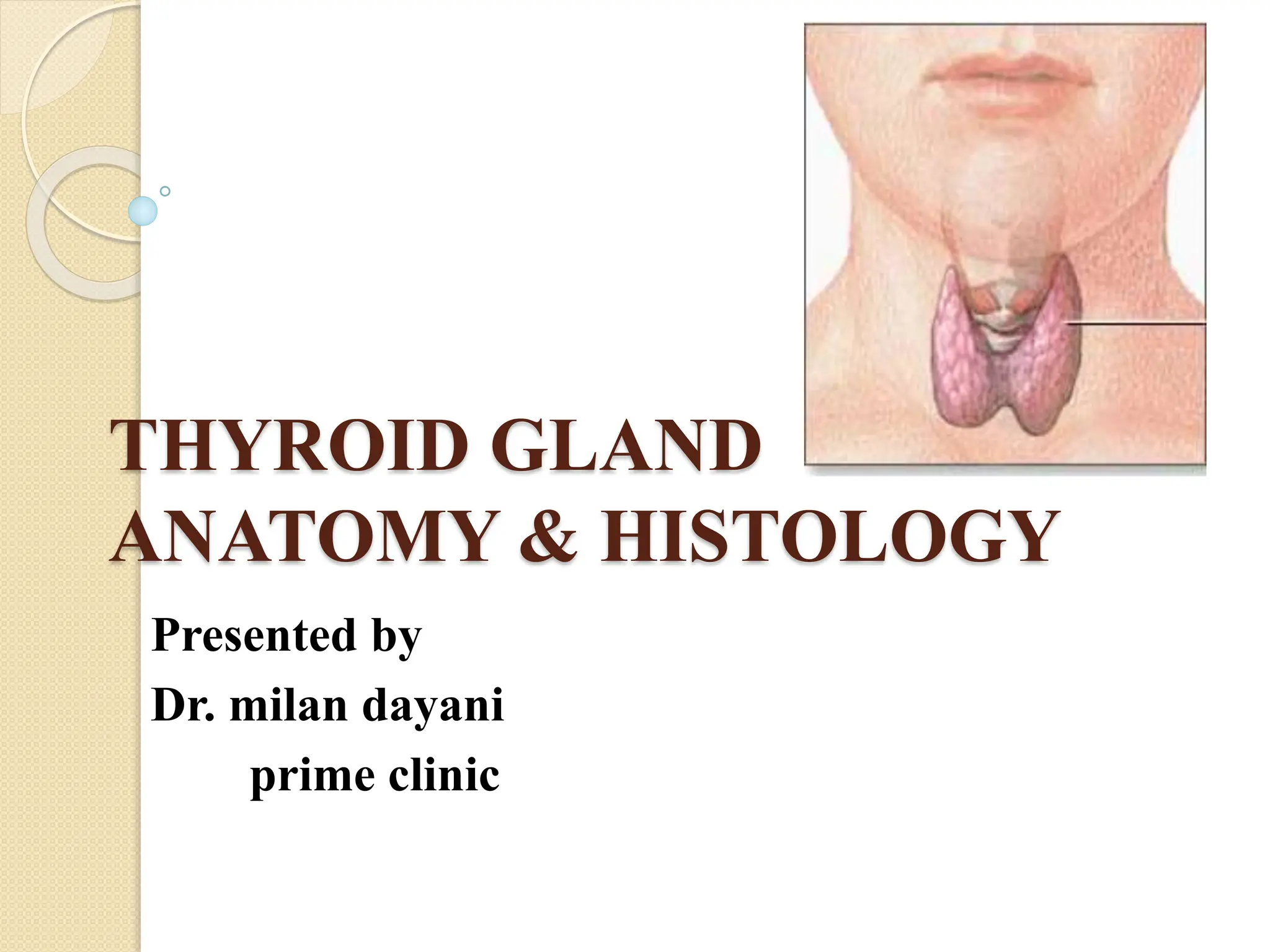 THYROID GLAND ANATOMY & HISTOLOGY

Presented by
Dr. milan dayani
prime clinic